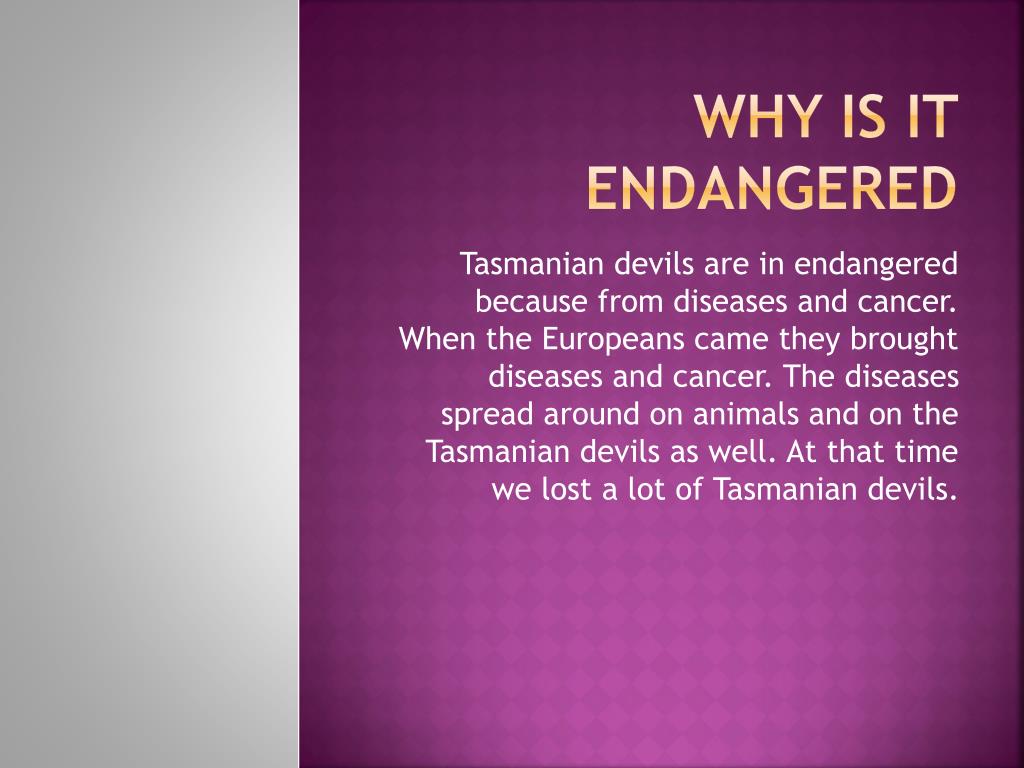 WHY IS IT ENDANGERED

Tasmanian devils are in endangered because from diseases and cancer. When the Europeans came they brought diseases and cancer. The diseases spread around on animals and on the Tasmanian devils as well. At that time we lost a lot of Tasmanian devils.